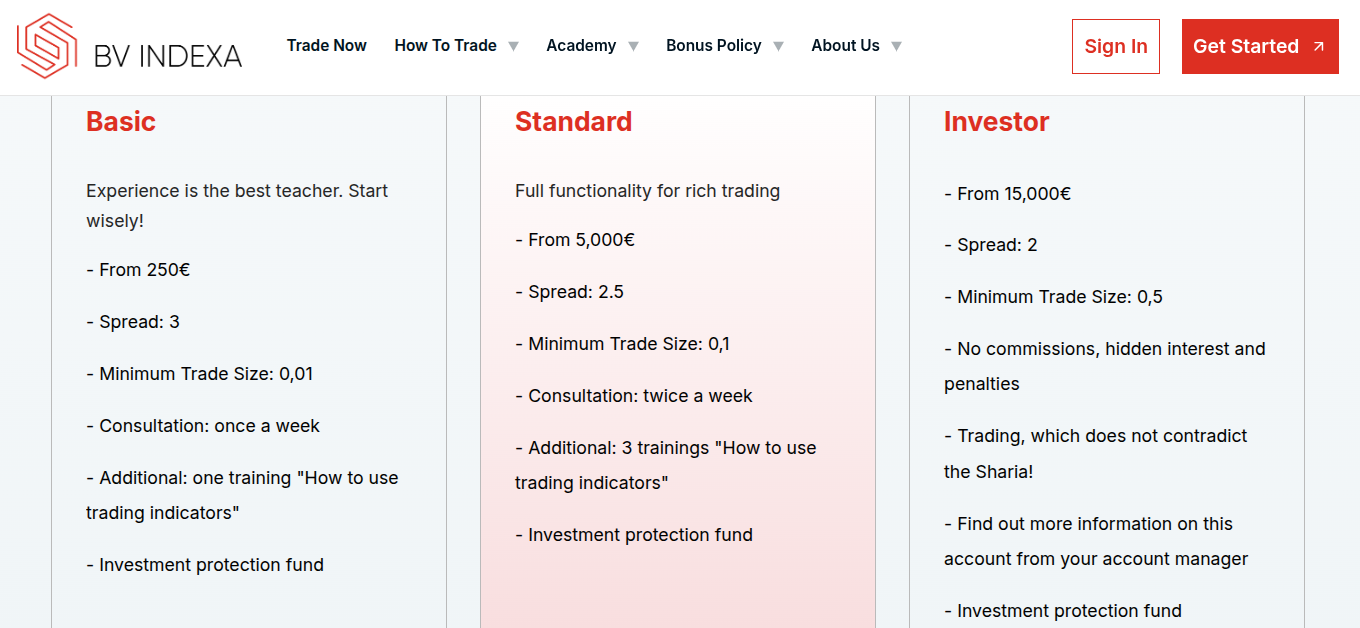 BV INDEXA

Trade Now How To Trade Academy Bonus Policy About Us

Sign In Get Started

Basic

Experience is the best teacher. Start wisely!

- From 250€

- Spread: 3

- Minimum Trade Size: 0,01

- Consultation: once a week

- Additional: one training "How to use trading indicators"

- Investment protection fund

Standard

Full functionality for rich trading

- From 5,000€

- Spread: 2.5

- Minimum Trade Size: 0,1

- Consultation: twice a week

- Additional: 3 trainings "How to use trading indicators"

- Investment protection fund

Investor

- From 15,000€

- Spread: 2

- Minimum Trade Size: 0,5

- No commissions, hidden interest and penalties

- Trading, which does not contradict the Sharia!

- Find out more information on this account from your account manager

- Investment protection fund